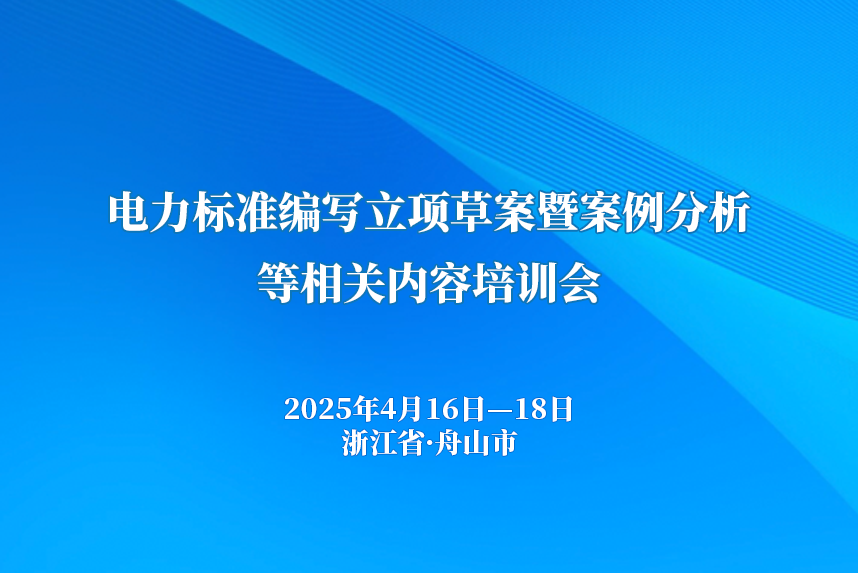 电力标准编写立项草案暨案例分析等相关内容培训会

2025年4月16日—18日
浙江省·舟山市